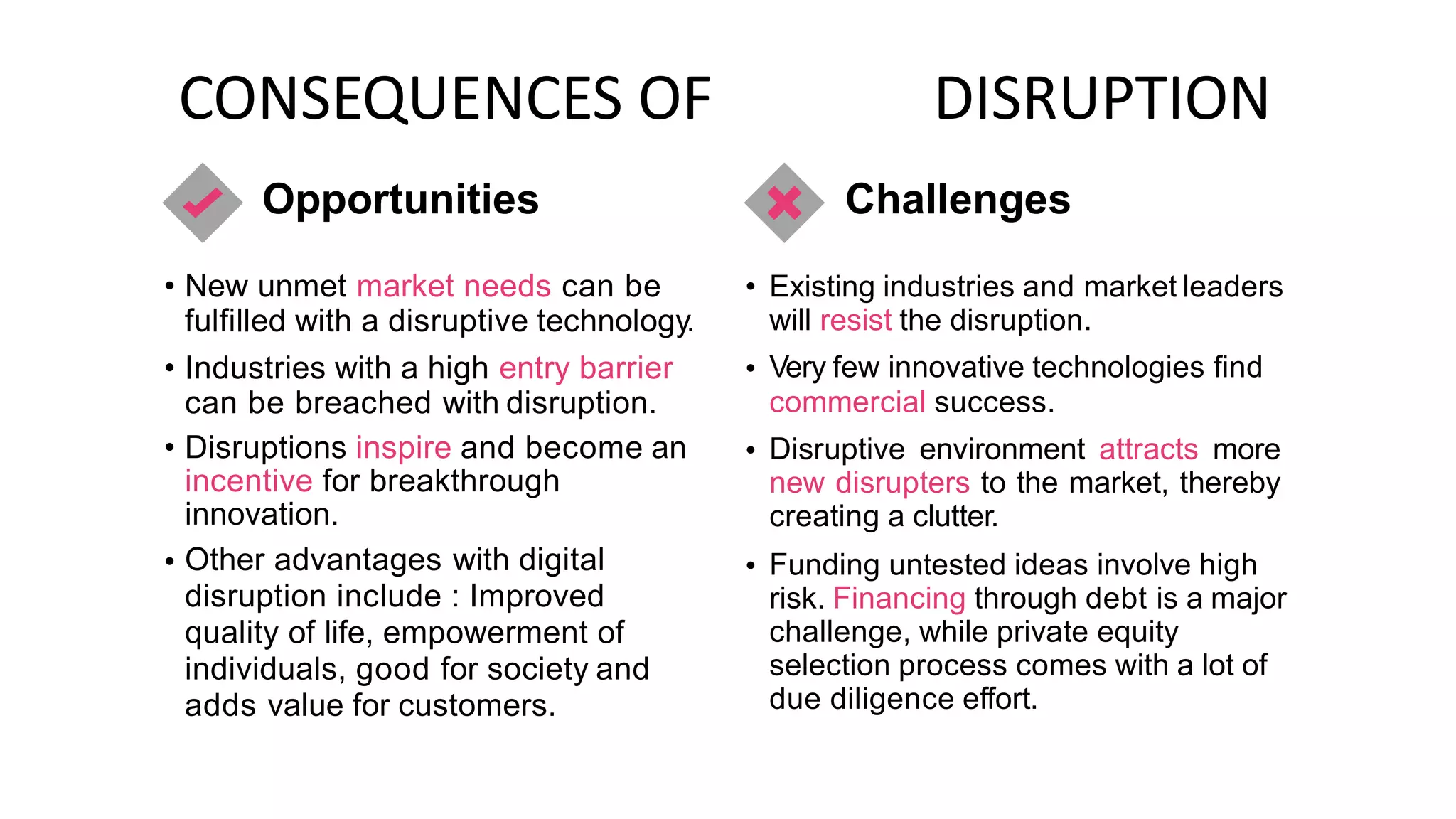 CONSEQUENCES OF DISRUPTION

Opportunities

• New unmet market needs can be fulfilled with a disruptive technology.

• Industries with a high entry barrier can be breached with disruption.

• Disruptions inspire and become an incentive for breakthrough innovation.

• Other advantages with digital disruption include : Improved quality of life, empowerment of individuals, good for society and adds value for customers.

Challenges

• Existing industries and market leaders will resist the disruption.

• Very few innovative technologies find commercial success.

• Disruptive environment attracts more new disrupters to the market, thereby creating a clutter.

• Funding untested ideas involve high risk. Financing through debt is a major challenge, while private equity selection process comes with a lot of due diligence effort.